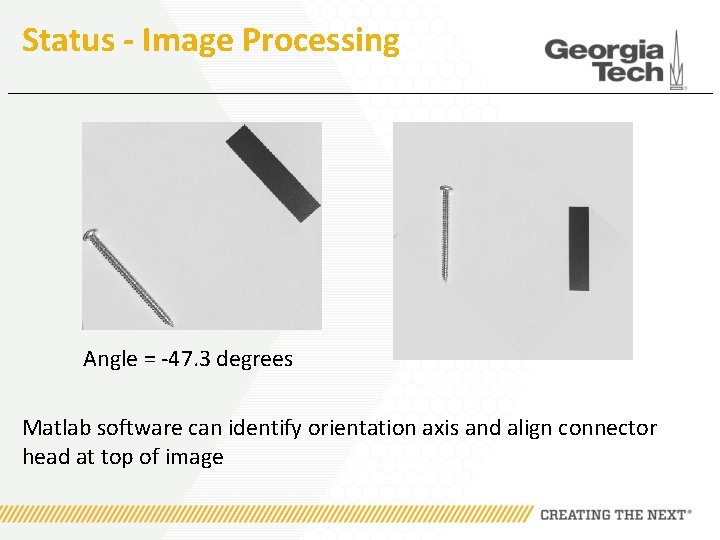 Status - Image Processing

Georgia Tech

Angle = -47.3 degrees

Matlab software can identify orientation axis and align connector head at top of image

CREATING THE NEXT®